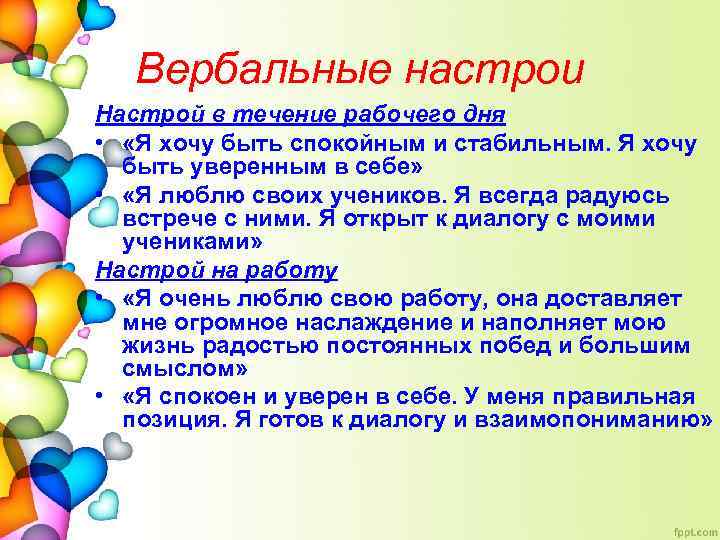 Вербальные настрои

Настрой в течение рабочего дня

• «Я хочу быть спокойным и стабильным. Я хочу быть уверенным в себе»
• «Я люблю своих учеников. Я всегда радуюсь встрече с ними. Я открыт к диалогу с моими учениками»

Настрой на работу

• «Я очень люблю свою работу, она доставляет мне огромное наслаждение и наполняет мою жизнь радостью постоянных побед и большим смыслом»
• «Я спокоен и уверен в себе. У меня правильная позиция. Я готов к диалогу и взаимопониманию»

fppt.com